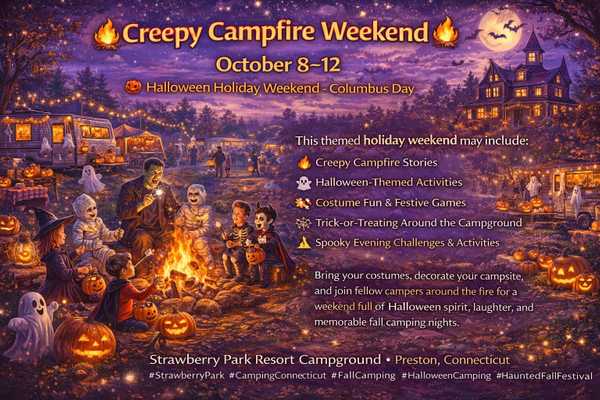 Creepy Campfire Weekend

October 8–12

Halloween Holiday Weekend - Columbus Day

This themed holiday weekend may include:

Creepy Campfire Stories

Halloween-Themed Activities

Costume Fun & Festive Games

Trick-or-Treating Around the Campground

Spooky Evening Challenges & Activities

Bring your costumes, decorate your campsite, and join fellow campers around the fire for a weekend full of Halloween spirit, laughter, and memorable fall camping nights.

Strawberry Park Resort Campground • Preston, Connecticut

#StrawberryPark #CampingConnecticut #FallCamping #HalloweenCamping #HauntedFallFestival